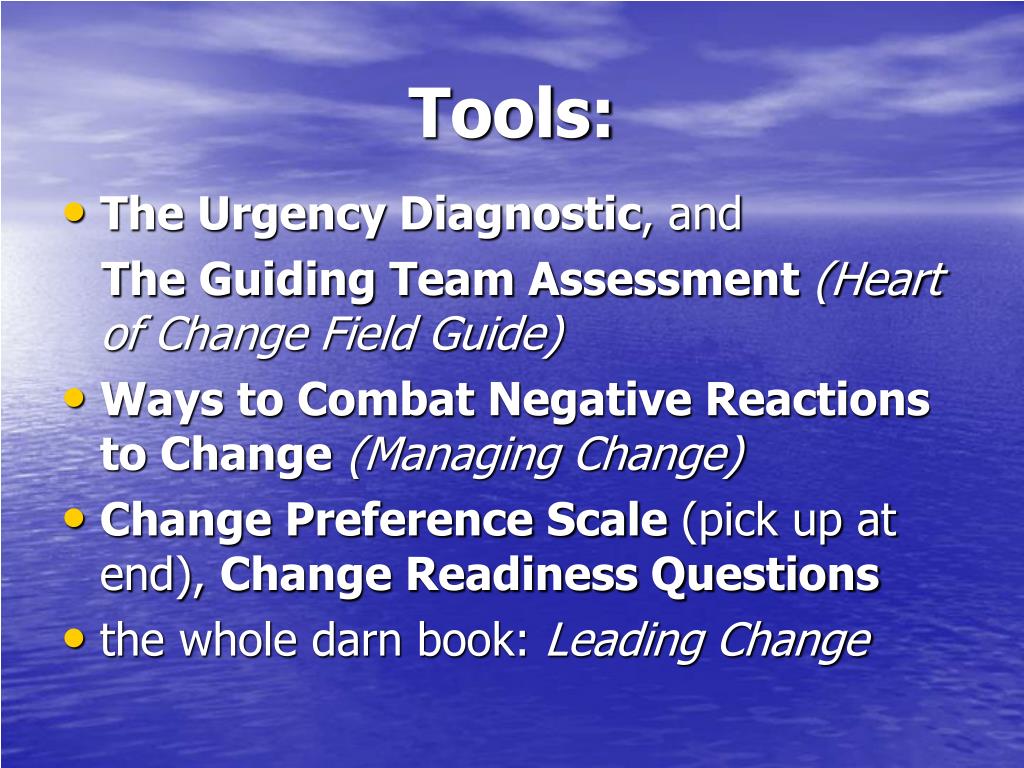 Tools:

• The Urgency Diagnostic, and
The Guiding Team Assessment (Heart of Change Field Guide)
• Ways to Combat Negative Reactions to Change (Managing Change)
• Change Preference Scale (pick up at end), Change Readiness Questions
• the whole darn book: Leading Change